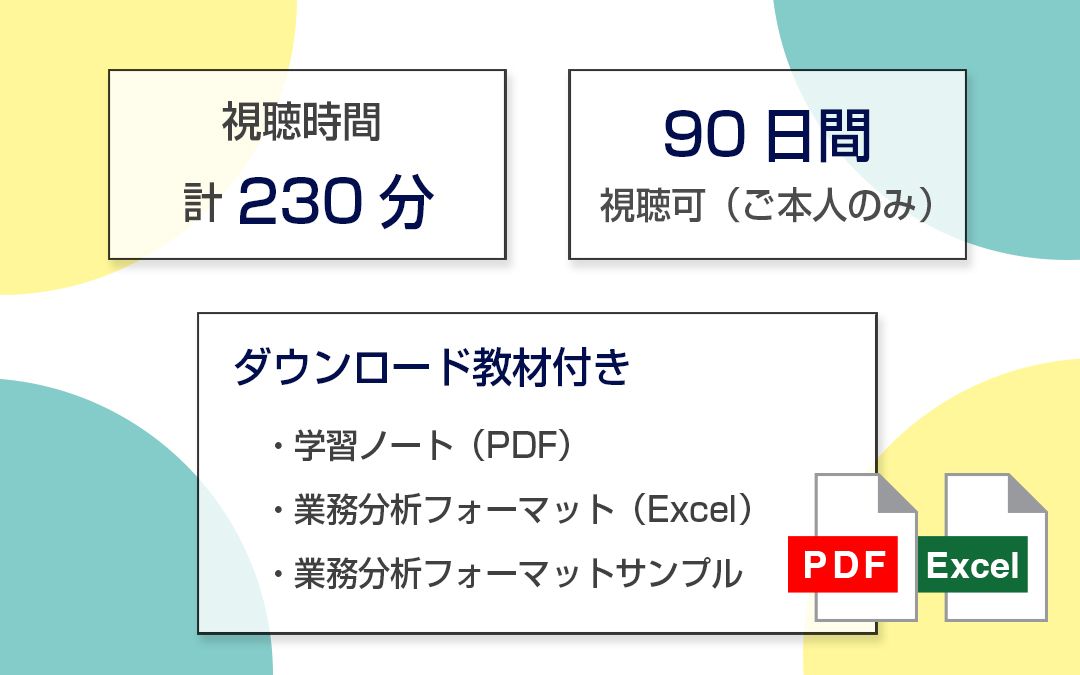 視聴時間

計 230 分

90 日間

視聴可（ご本人のみ）

ダウンロード教材付き

・学習ノート（PDF）

・業務分析フォーマット（Excel）

・業務分析フォーマットサンプル

PDF

Excel